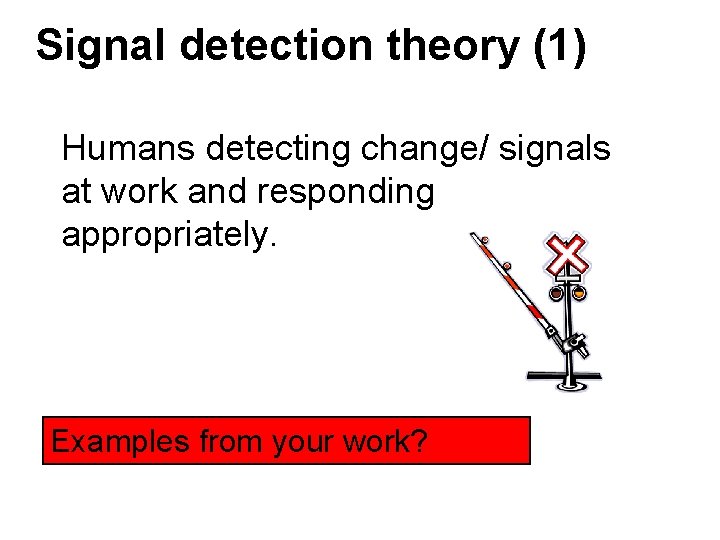 Signal detection theory (1)

Humans detecting change/ signals at work and responding appropriately.

Examples from your work?